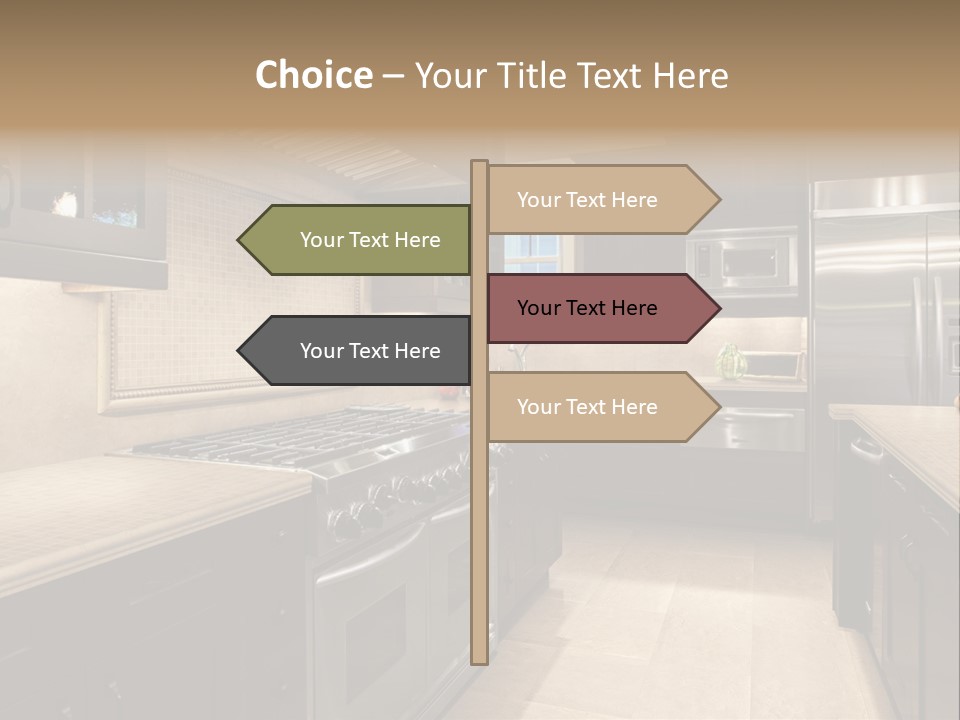 Choice – Your Title Text Here

Your Text Here

Your Text Here

Your Text Here

Your Text Here

Your Text Here